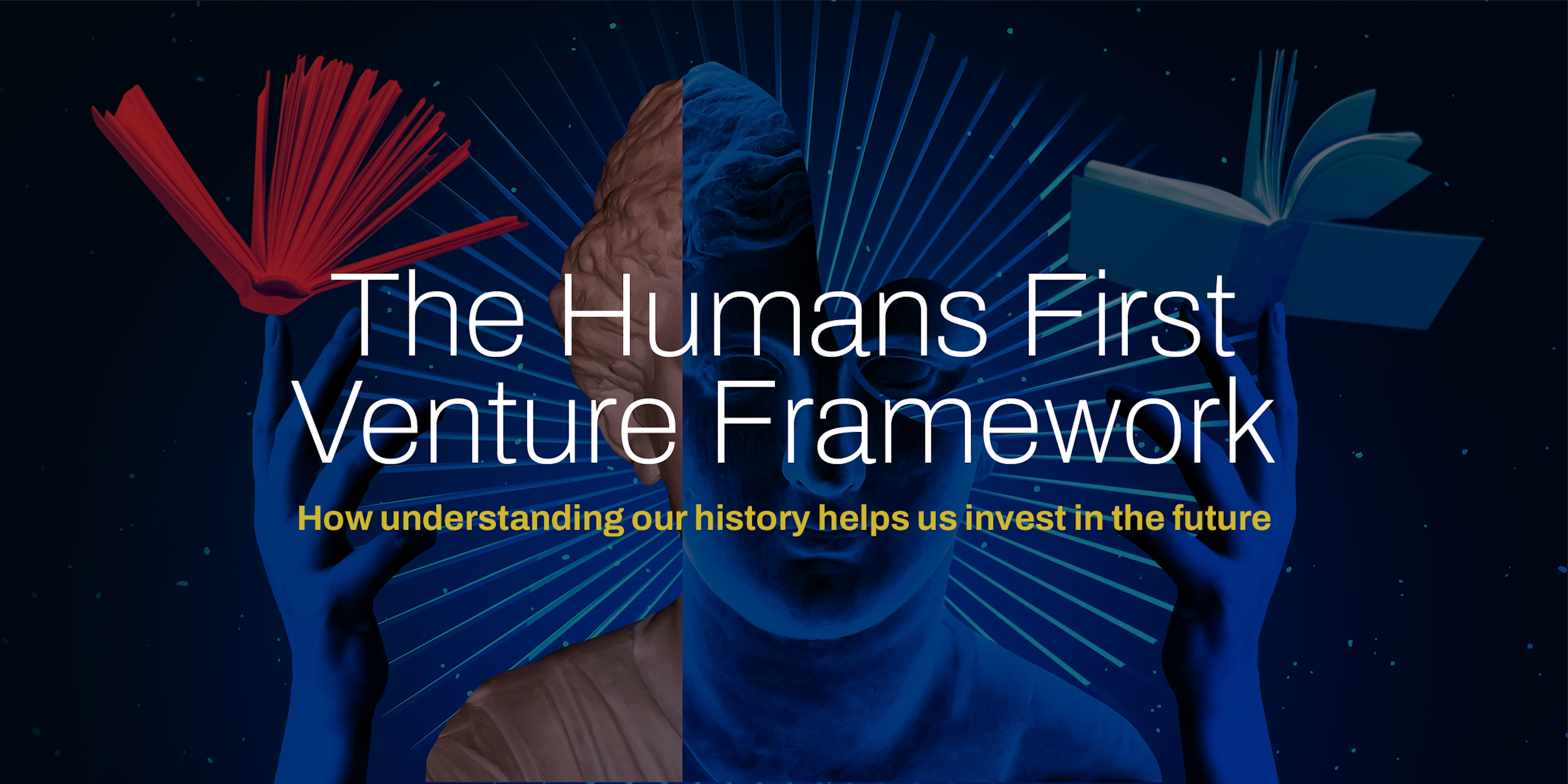 The Humans First Venture Framework

How understanding our history helps us invest in the future